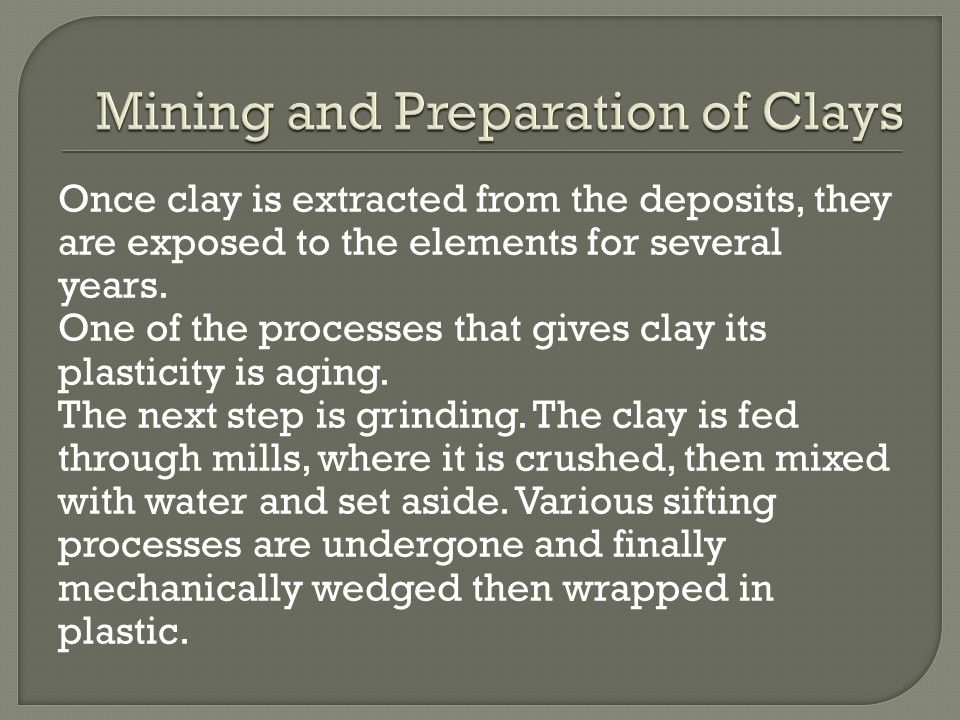 Mining and Preparation of Clays

Once clay is extracted from the deposits, they are exposed to the elements for several years.

One of the processes that gives clay its plasticity is aging.

The next step is grinding. The clay is fed through mills, where it is crushed, then mixed with water and set aside. Various sifting processes are undergone and finally mechanically wedged then wrapped in plastic.